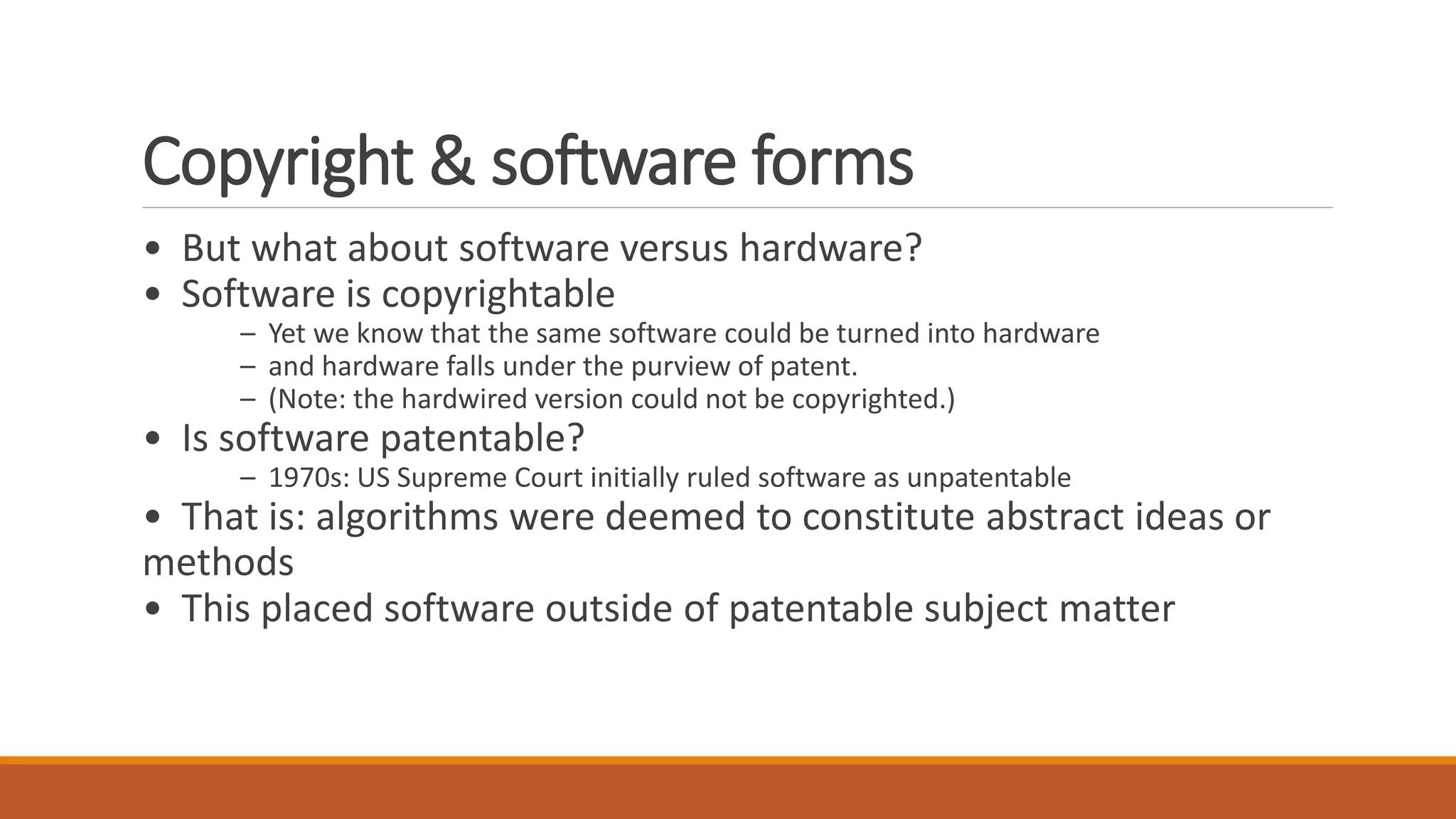 Copyright & software forms

• But what about software versus hardware?
• Software is copyrightable
  – Yet we know that the same software could be turned into hardware
  – and hardware falls under the purview of patent.
  – (Note: the hardwired version could not be copyrighted.)
• Is software patentable?
  – 1970s: US Supreme Court initially ruled software as unpatentable
• That is: algorithms were deemed to constitute abstract ideas or methods
• This placed software outside of patentable subject matter